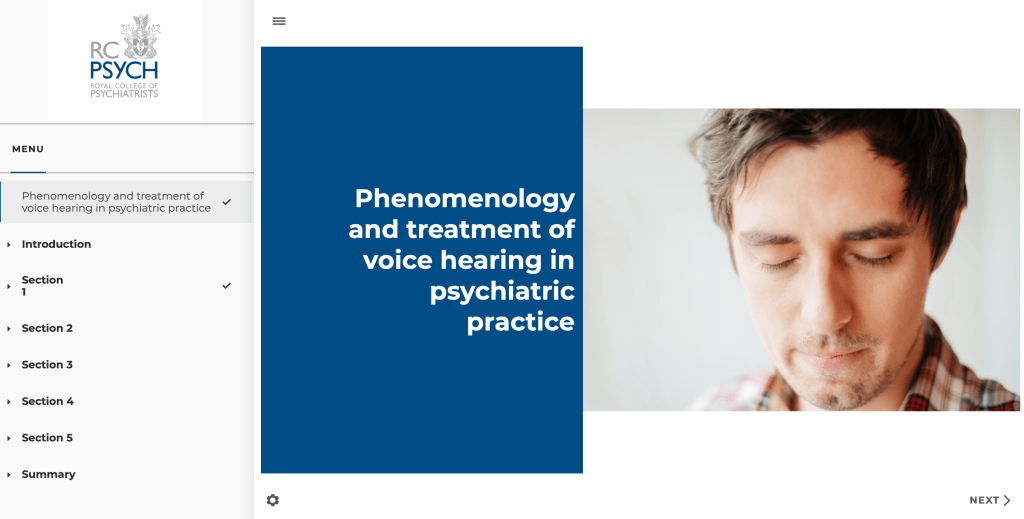 RC PSYCH
ROYAL COLLEGE OF PSYCHIATRISTS

MENU

Phenomenology and treatment of voice hearing in psychiatric practice

Introduction

Section 1

Section 2

Section 3

Section 4

Section 5

Summary

Phenomenology and treatment of voice hearing in psychiatric practice

NEXT